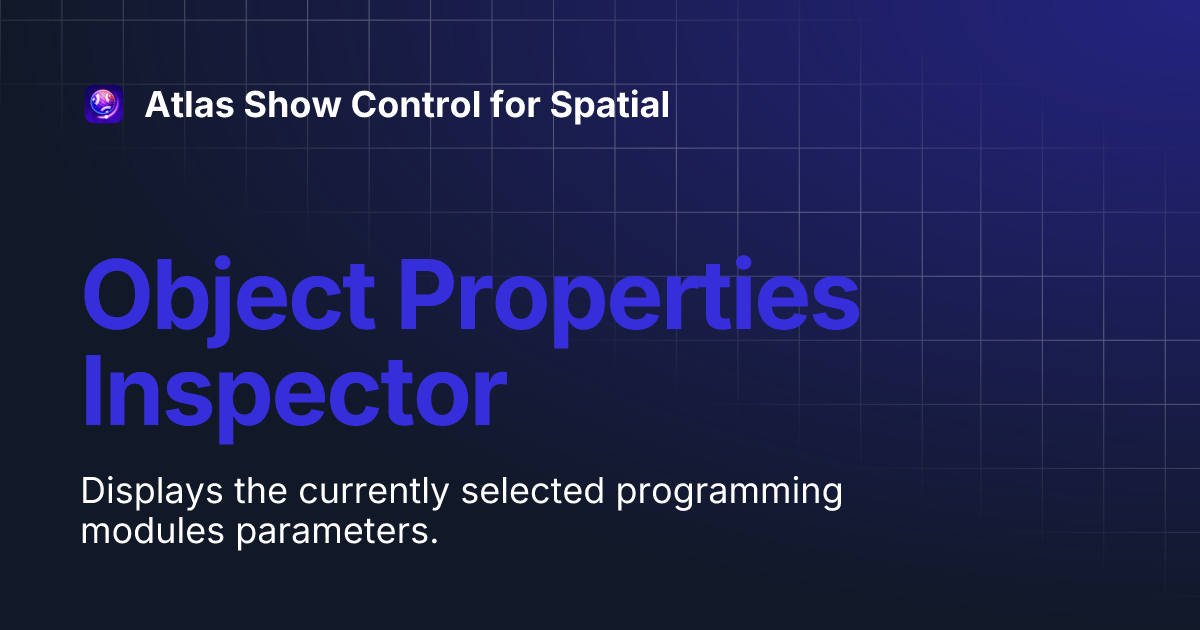 Atlas Show Control for Spatial

Object Properties Inspector

Displays the currently selected programming modules parameters.